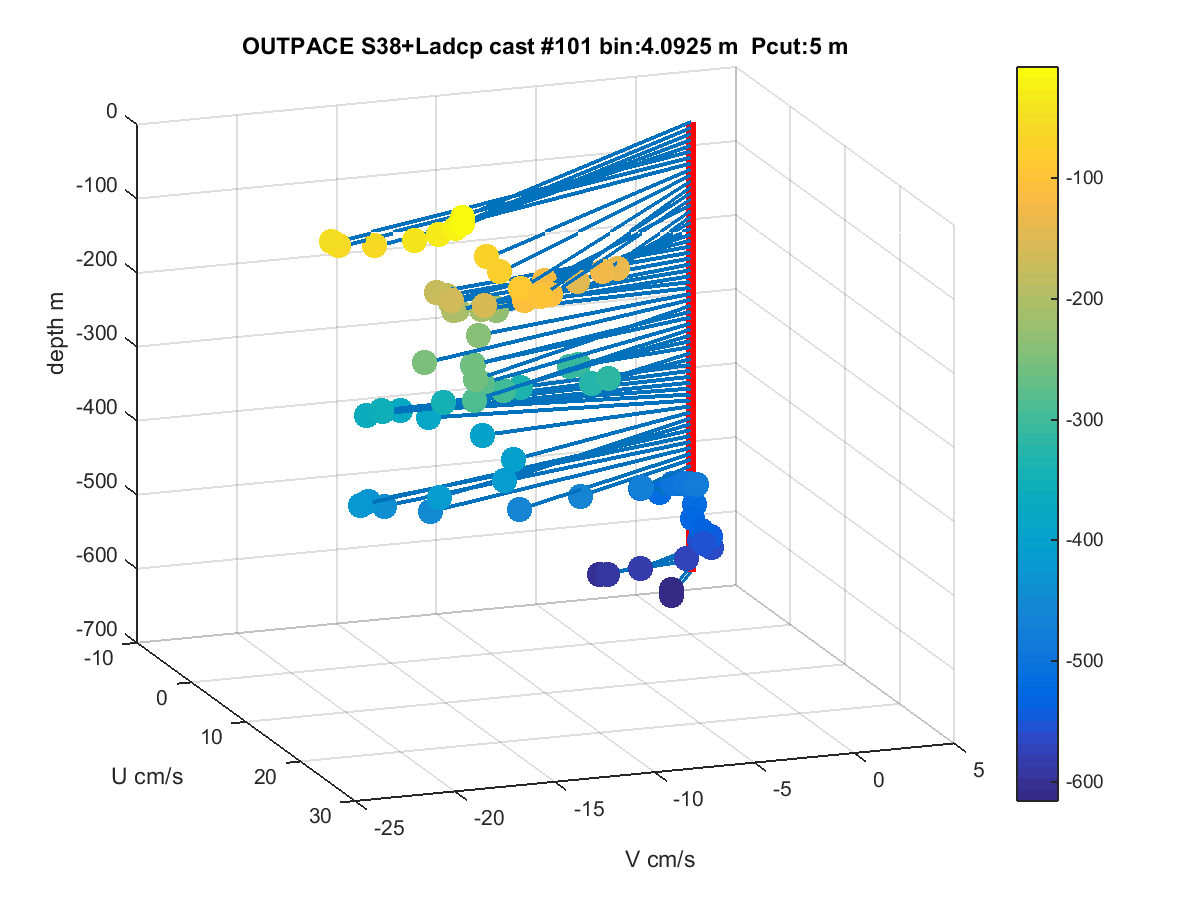 OUTPACE S38+Ladcp cast #101 bin:4.0925 m Pcut:5 m

0
-100
-200
-300
-400
-500
-600
-700
depth m

-10
0
10
20
30
U cm/s

-25
-20
-15
-10
-5
0
5
V cm/s

-100
-200
-300
-400
-500
-600